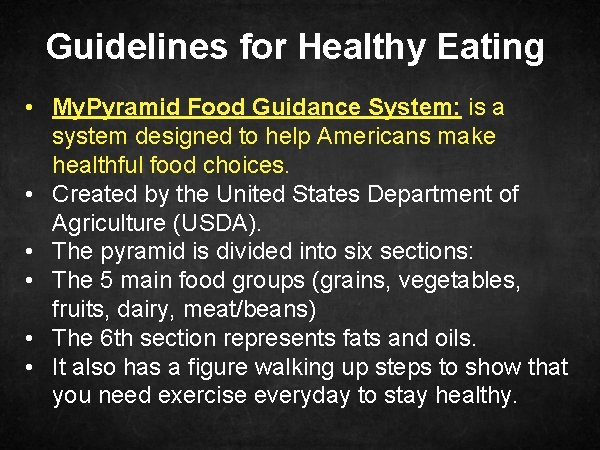 Guidelines for Healthy Eating

• MyPyramid Food Guidance System: is a system designed to help Americans make healthful food choices.
• Created by the United States Department of Agriculture (USDA).
• The pyramid is divided into six sections:
• The 5 main food groups (grains, vegetables, fruits, dairy, meat/beans)
• The 6th section represents fats and oils.
• It also has a figure walking up steps to show that you need exercise everyday to stay healthy.